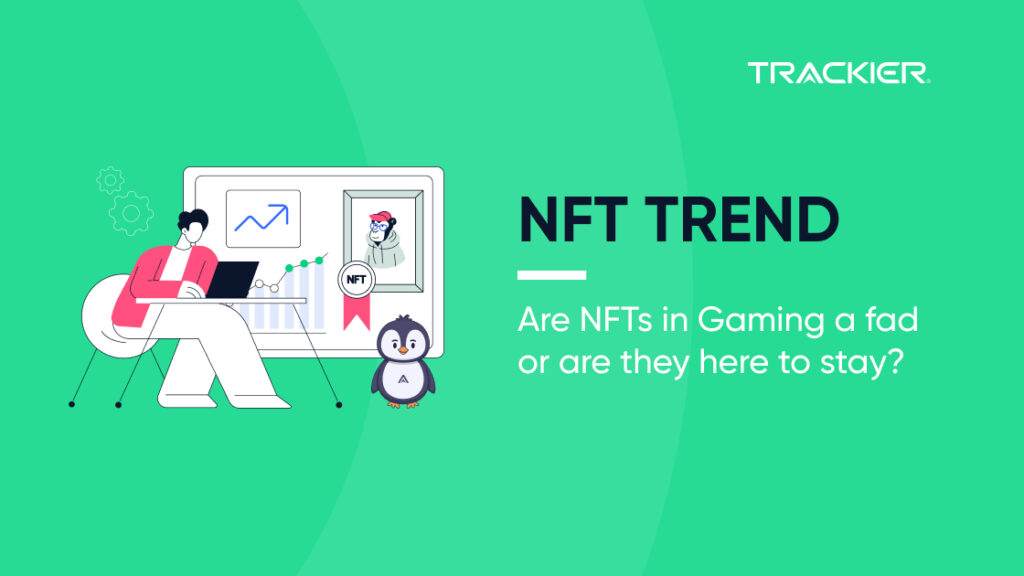 TRACKIER

NFT

NFT TREND

Are NFTs in Gaming a fad or are they here to stay?